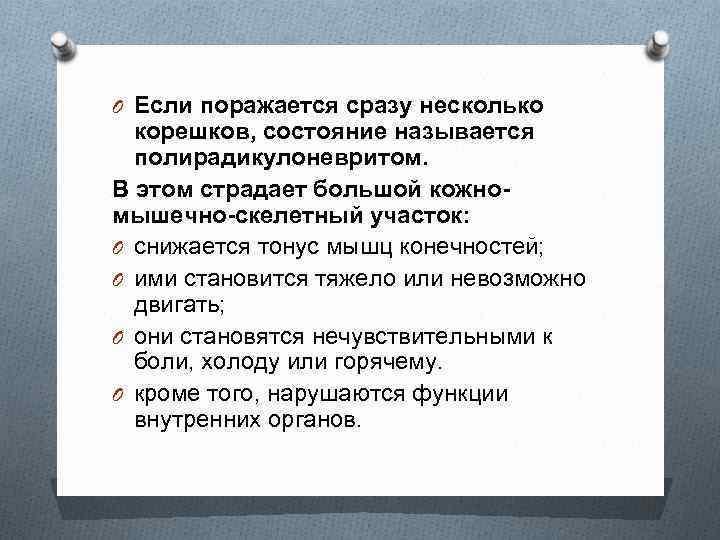 Если поражается сразу несколько корешков, состояние называется полирадикулоневритом.

В этом страдает большой кожно-мышечно-скелетный участок:

снижается тонус мышц конечностей;

ими становится тяжело или невозможно двигать;

они становятся нечувствительными к боли, холоду или горячему.

кроме того, нарушаются функции внутренних органов.